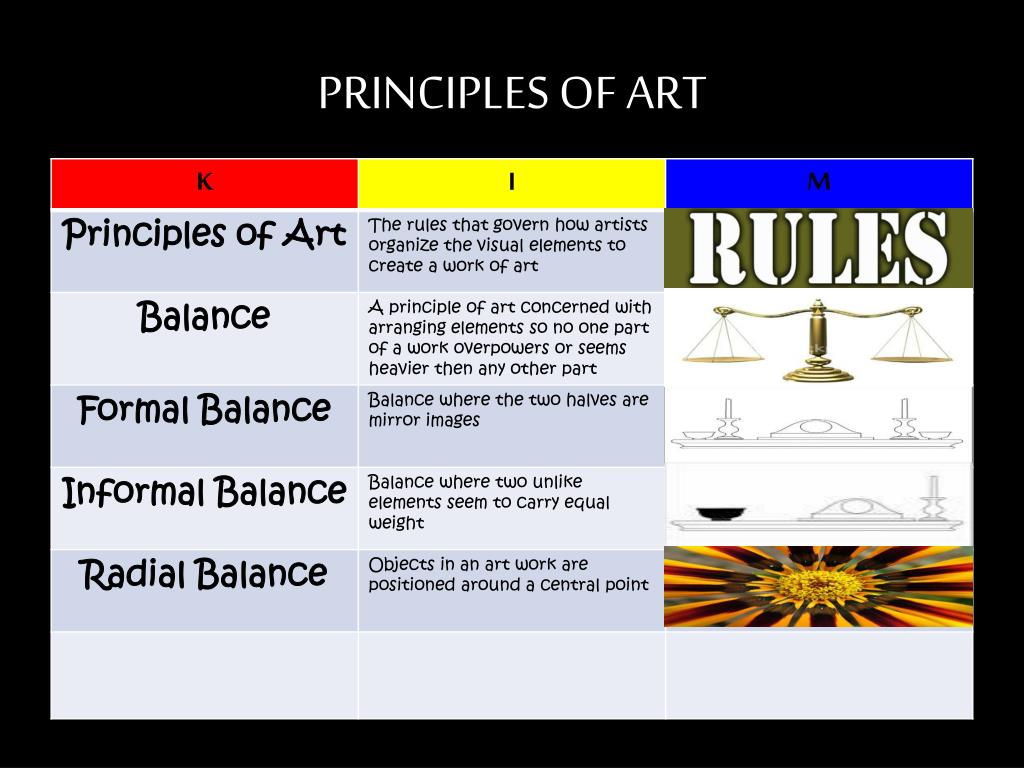 PRINCIPLES OF ART

| K | I | M |
|---|---|---|
| Principles of Art | The rules that govern how artists organize the visual elements to create a work of art | RULES |
| Balance | A principle of art concerned with arranging elements so no one part of a work overpowers or seems heavier then any other part | |
| Formal Balance | Balance where the two halves are mirror images | |
| Informal Balance | Balance where two unlike elements seem to carry equal weight | |
| Radial Balance | Objects in an art work are positioned around a central point | |
| | | |